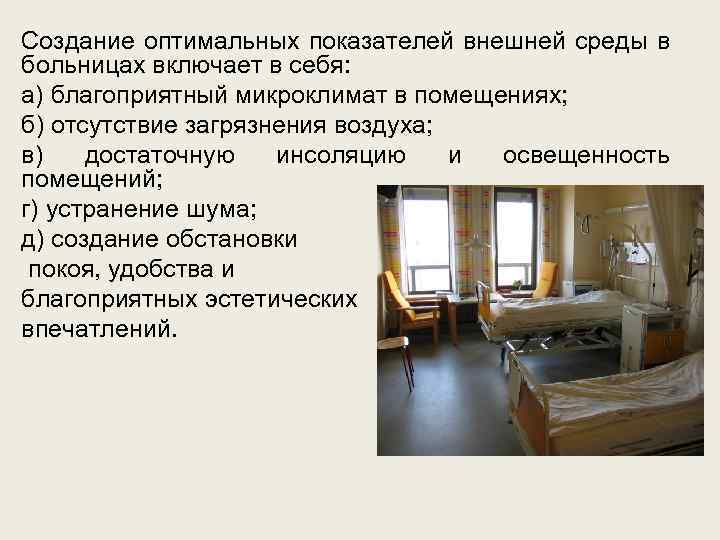 Создание оптимальных показателей внешней среды в больницах включает в себя:

а) благоприятный микроклимат в помещениях;

б) отсутствие загрязнения воздуха;

в) достаточную инсоляцию и освещенность помещений;

г) устранение шума;

д) создание обстановки покоя, удобства и благоприятных эстетических впечатлений.